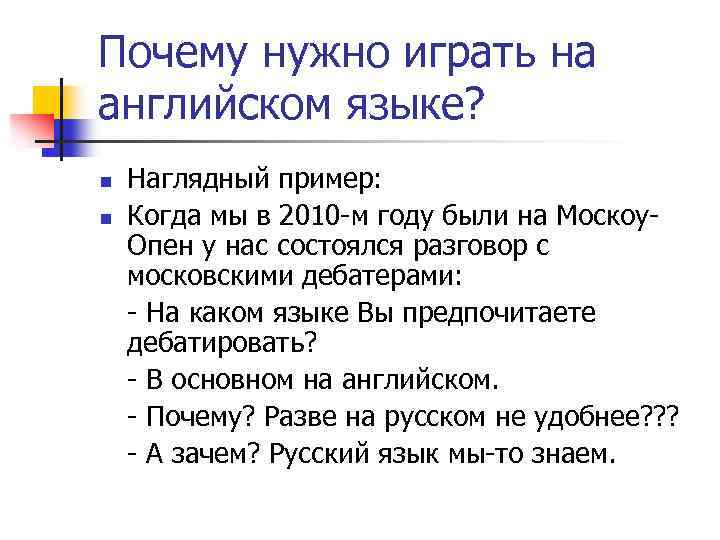 Почему нужно играть на английском языке?

Наглядный пример:

Когда мы в 2010-м году были на Москоу-Опен у нас состоялся разговор с московскими дебатерами:

- На каком языке Вы предпочитаете дебатировать?

- В основном на английском.

- Почему? Разве на русском не удобнее???

- А зачем? Русский язык мы-то знаем.